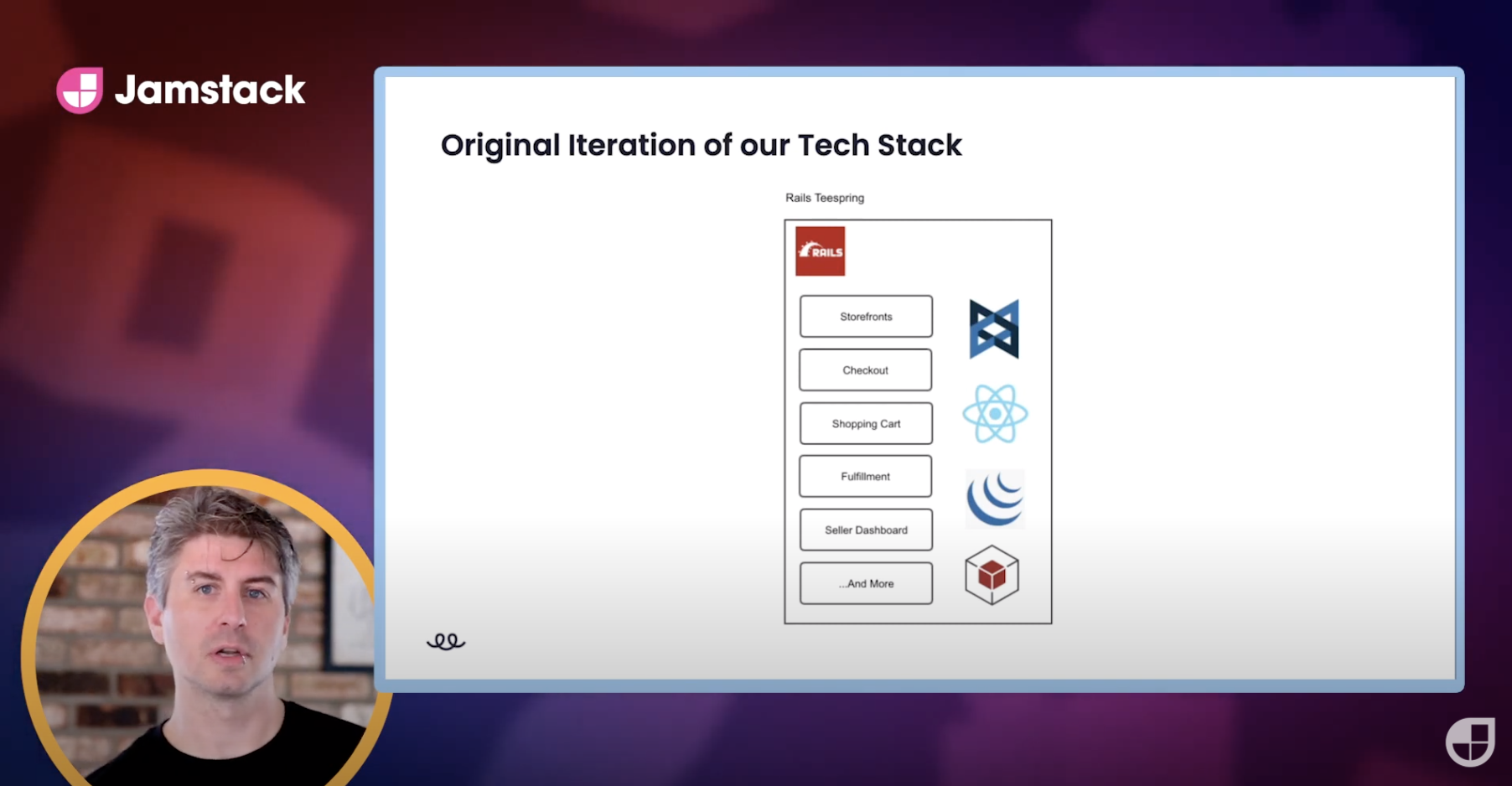 Jamstack

Original Iteration of our Tech Stack

Rails Teespring

RAILS

Storefronts

Checkout

Shopping Cart

Fulfillment

Seller Dashboard

...And More